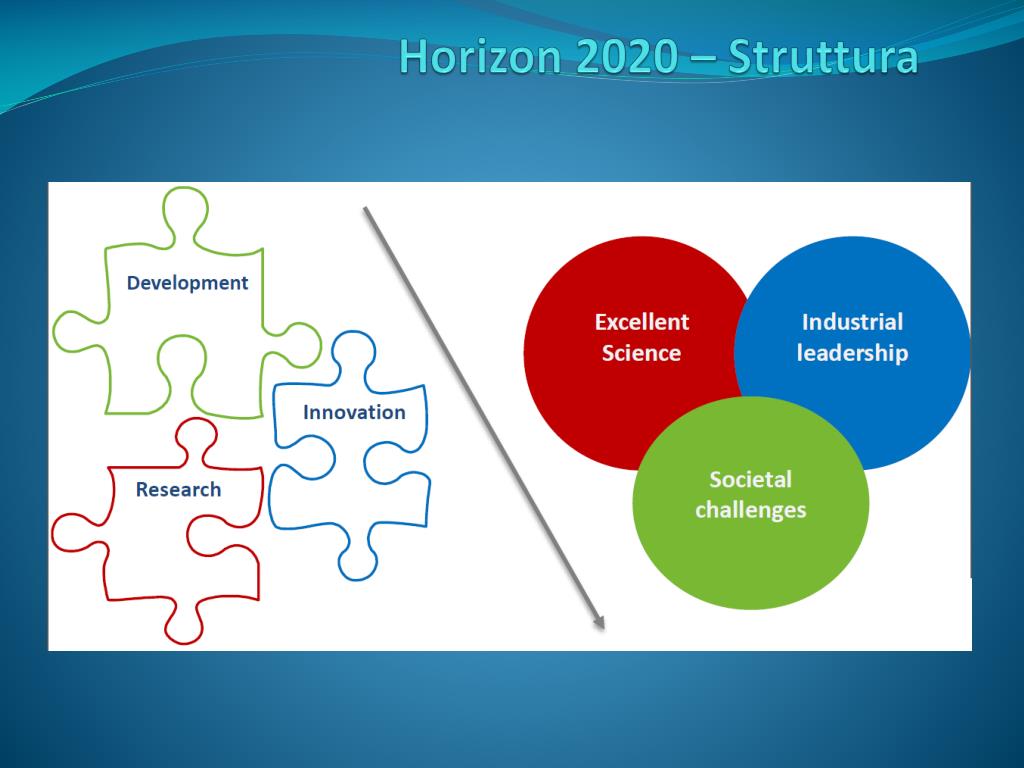 Horizon 2020 – Struttura

Development

Innovation

Research

Excellent Science

Industrial leadership

Societal challenges